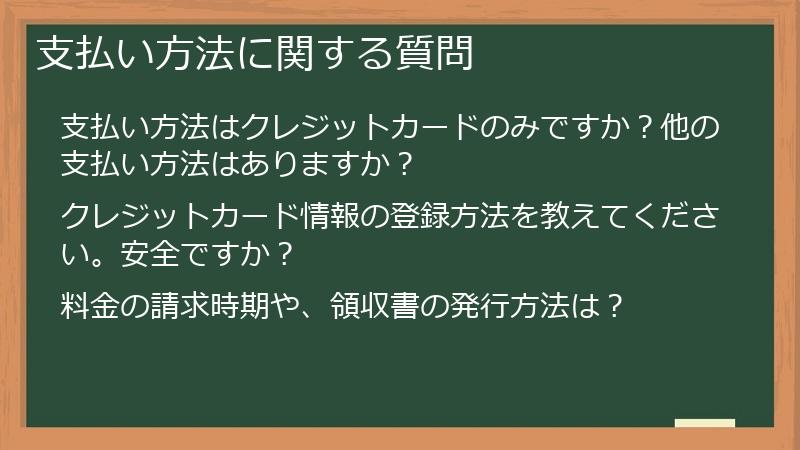 支払い方法に関する質問

支払い方法はクレジットカードのみですか？他の支払い方法はありますか？

クレジットカード情報の登録方法を教えてください。安全ですか？

料金の請求時期や、領収書の発行方法は？